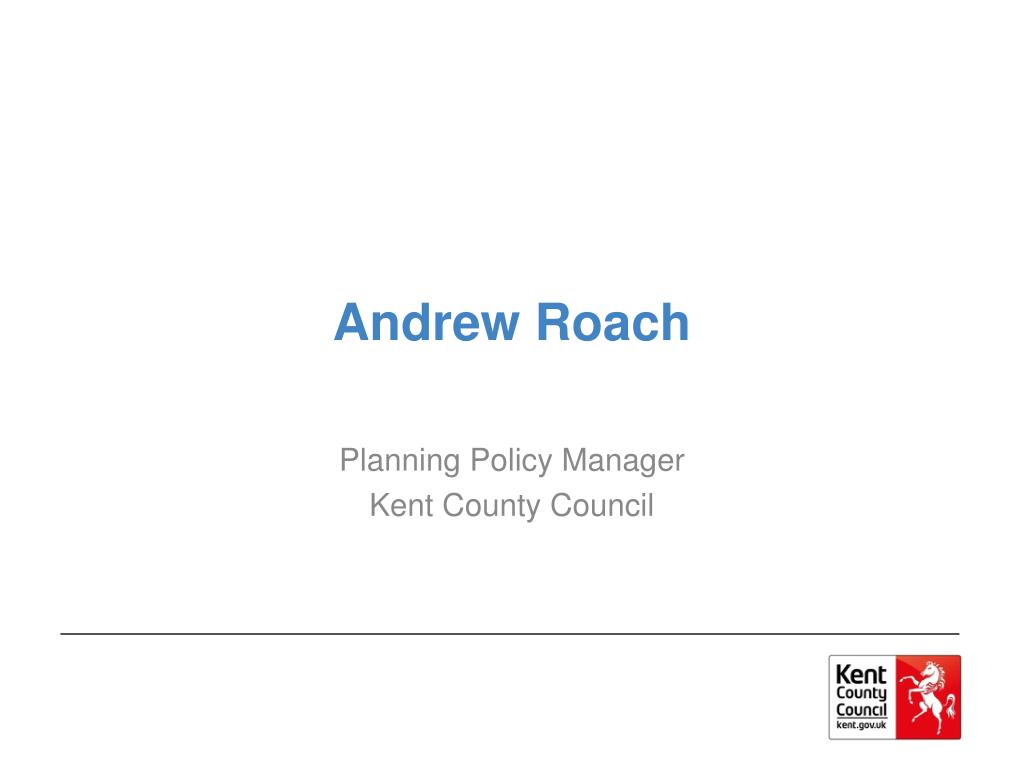 Andrew Roach

Planning Policy Manager
Kent County Council

Kent
County
Council
kent.gov.uk